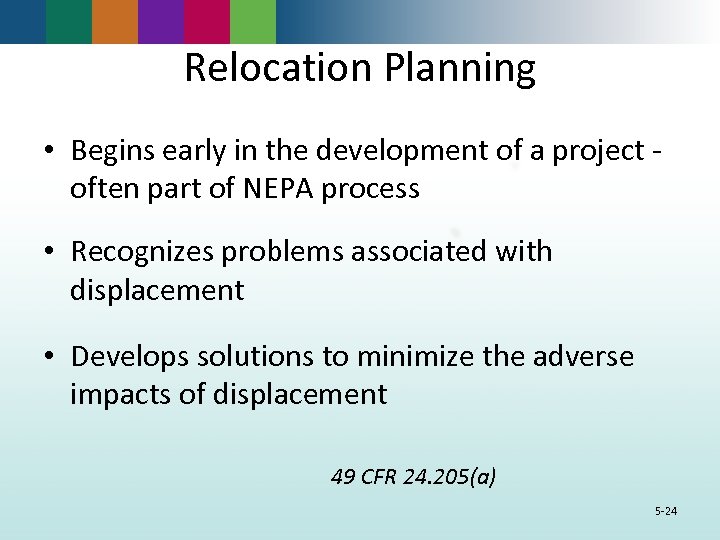 Relocation Planning

• Begins early in the development of a project - often part of NEPA process

• Recognizes problems associated with displacement

• Develops solutions to minimize the adverse impacts of displacement

49 CFR 24.205(a)

5-24